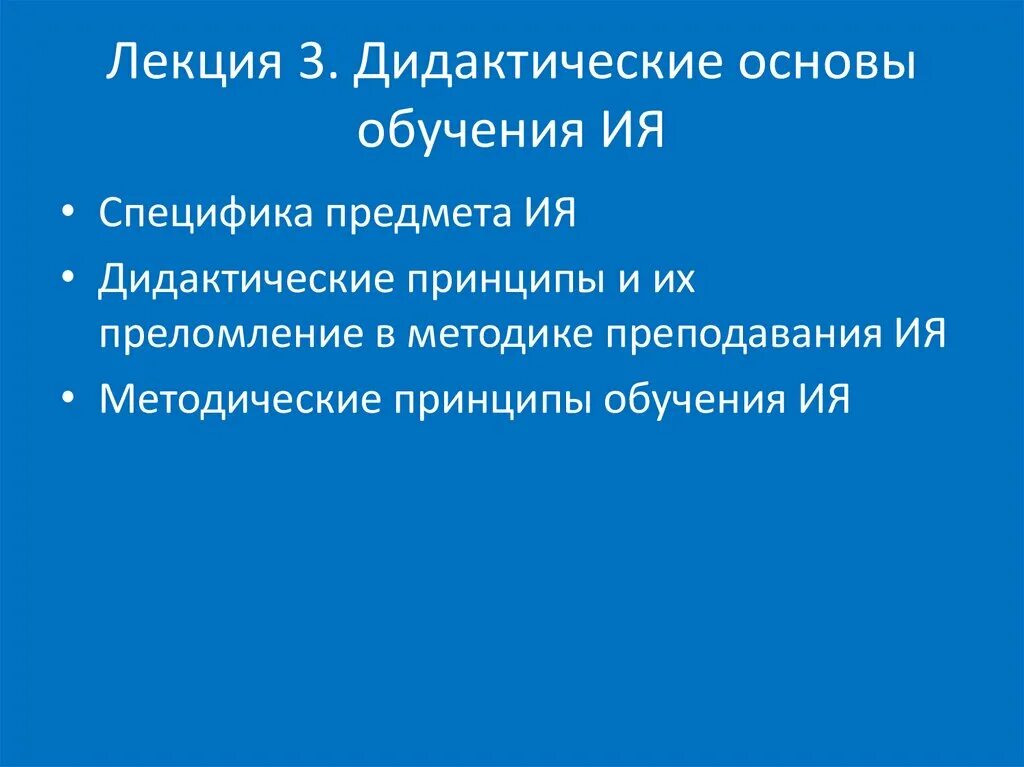 Лекция 3. Дидактические основы обучения ИЯ

• Специфика предмета ИЯ
• Дидактические принципы и их преломление в методике преподавания ИЯ
• Методические принципы обучения ИЯ